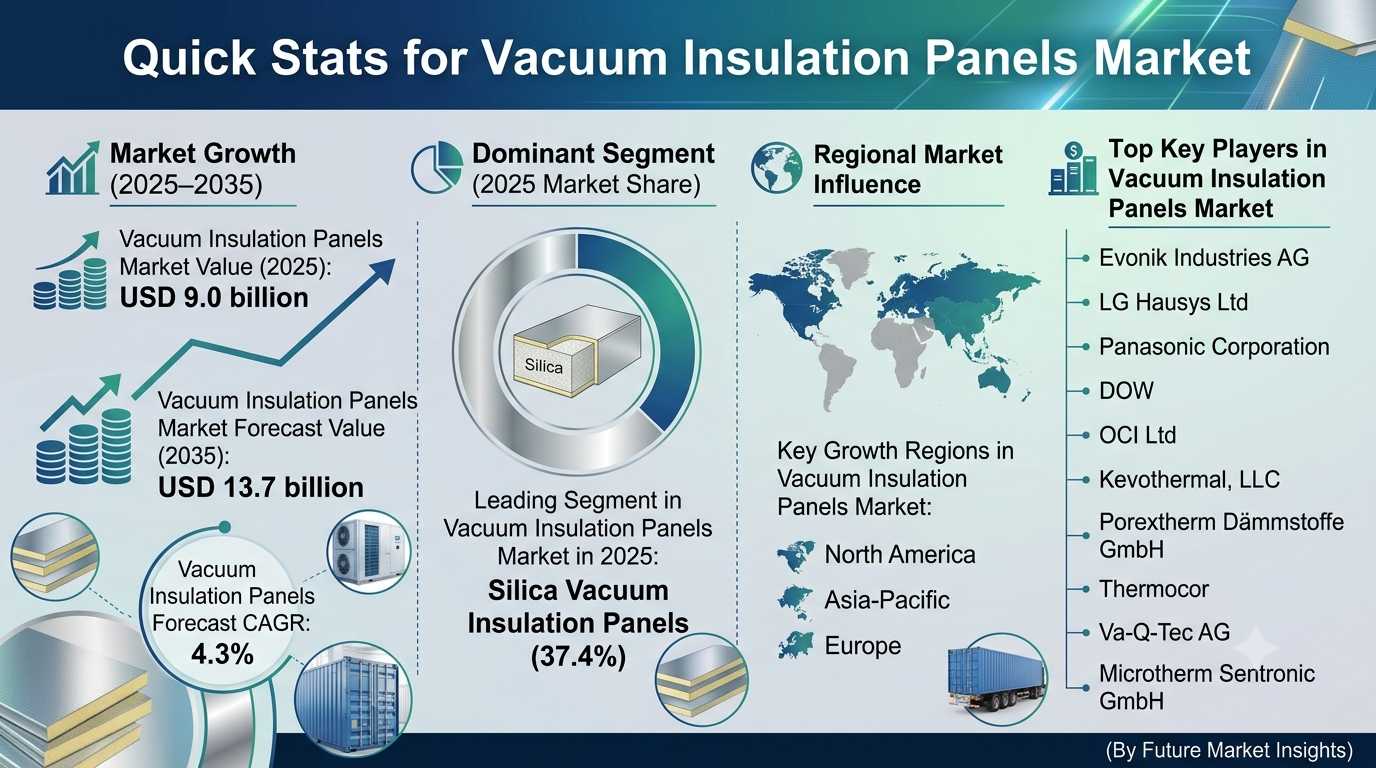 Quick Stats for Vacuum Insulation Panels Market

Market Growth (2025–2035)

Vacuum Insulation Panels Market Value (2025):
USD 9.0 billion

Vacuum Insulation Panels Market Forecast Value (2035):
USD 13.7 billion

Vacuum Insulation Panels Forecast CAGR:
4.3%

Dominant Segment (2025 Market Share)

Silica

Leading Segment in Vacuum Insulation Panels Market in 2025:
Silica Vacuum Insulation Panels (37.4%)

Regional Market Influence

Key Growth Regions in Vacuum Insulation Panels Market:
North America
Asia-Pacific
Europe

Top Key Players in Vacuum Insulation Panels Market

Evonik Industries AG
LG Hausys Ltd
Panasonic Corporation
DOW
OCI Ltd
Kevothermal, LLC
Porextherm Dämmstoffe GmbH
Thermocor
Va-Q-Tec AG
Microtherm Sentronic GmbH

(By Future Market Insights)